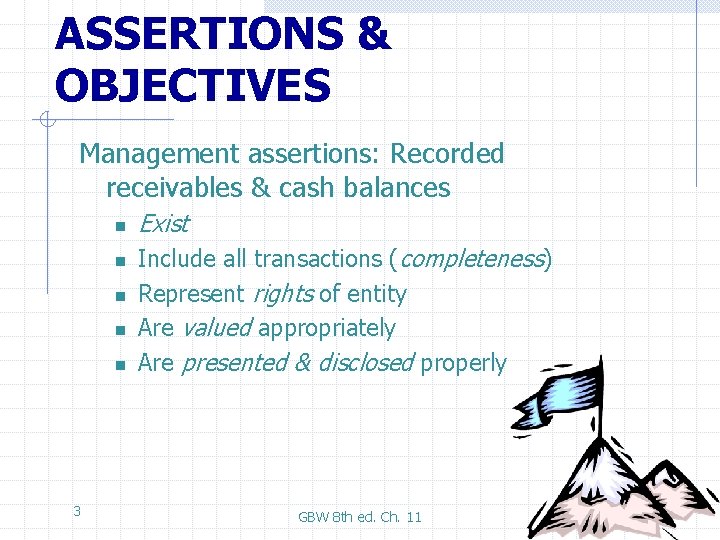 ASSERTIONS & OBJECTIVES

Management assertions: Recorded receivables & cash balances

- Exist
- Include all transactions (completeness)
- Represent rights of entity
- Are valued appropriately
- Are presented & disclosed properly

3

GBW 8th ed. Ch. 11